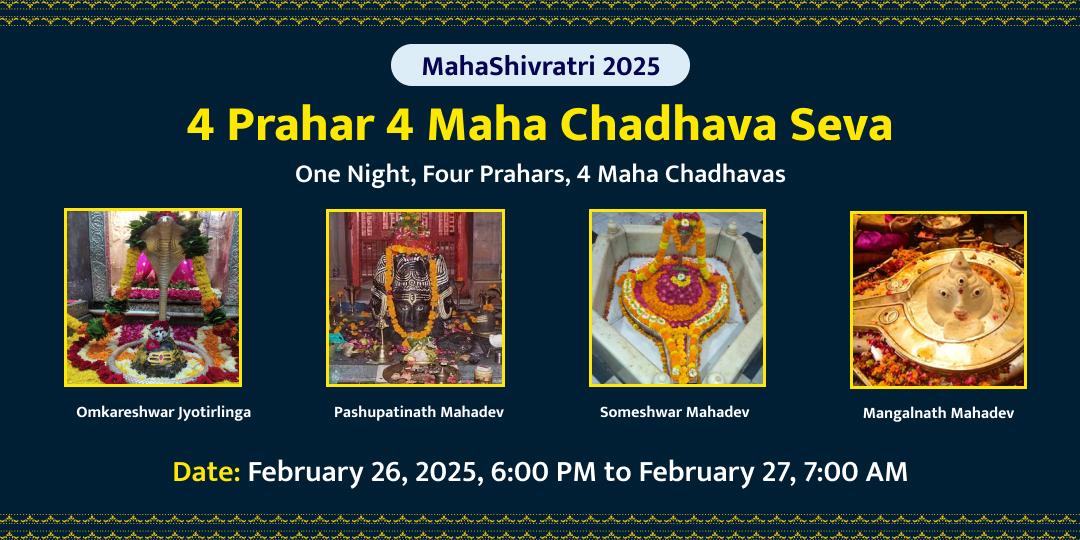 MahaShivratri 2025

4 Prahar 4 Maha Chadhava Seva

One Night, Four Prahars, 4 Maha Chadhavas

Omkareshwar Jyotirlinga

Pashupatinath Mahadev

Someshwar Mahadev

Mangalnath Mahadev

Date: February 26, 2025, 6:00 PM to February 27, 7:00 AM